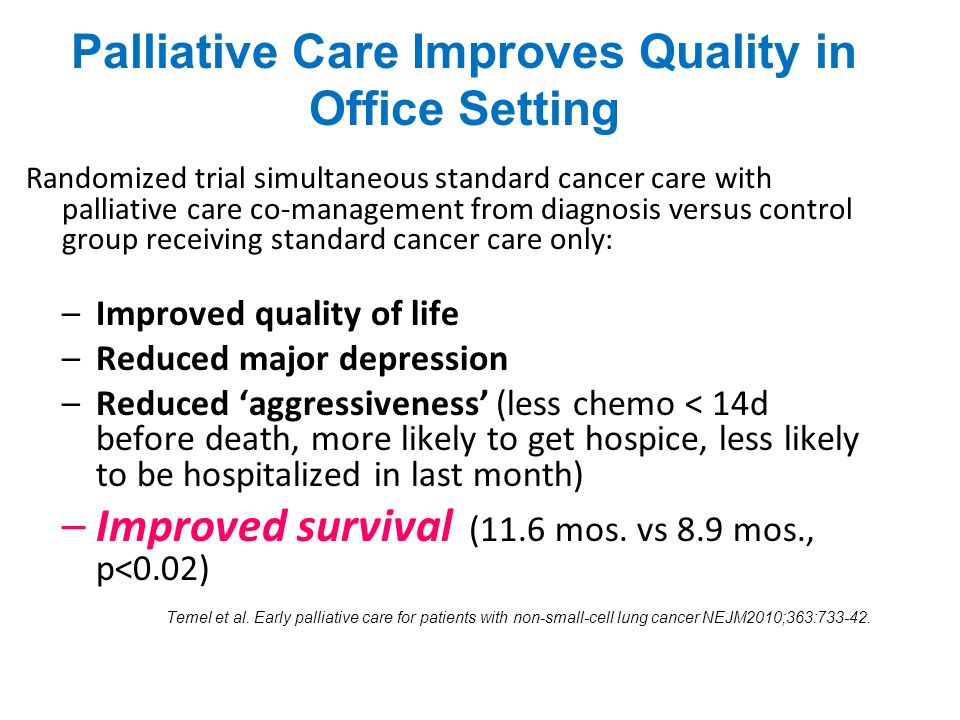 Palliative Care Improves Quality in Office Setting

Randomized trial simultaneous standard cancer care with palliative care co-management from diagnosis versus control group receiving standard cancer care only:

– Improved quality of life
– Reduced major depression
– Reduced ‘aggressiveness’ (less chemo < 14d before death, more likely to get hospice, less likely to be hospitalized in last month)
– Improved survival (11.6 mos. vs 8.9 mos., p<0.02)

Temel et al. Early palliative care for patients with non-small-cell lung cancer NEJM2010;363:733-42.